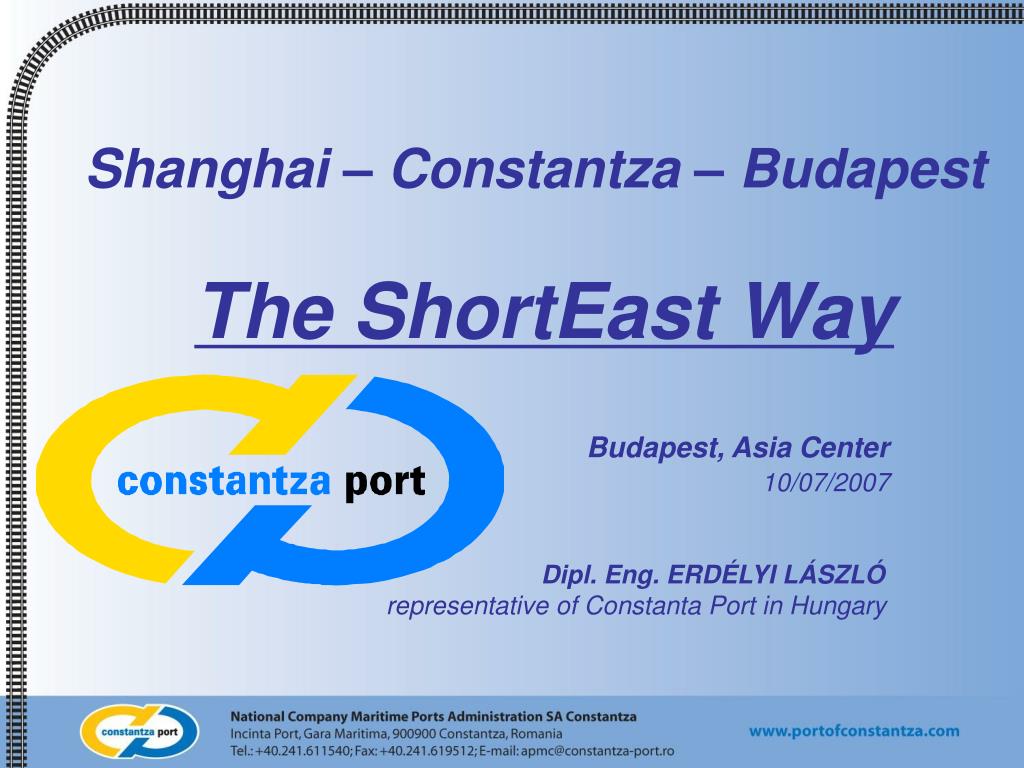 Shanghai – Constantza – Budapest

The ShortEast Way

constantza port

Budapest, Asia Center
10/07/2007

Dipl. Eng. ERDÉLYI LÁSZLÓ
representative of Constanta Port in Hungary

constantza port

National Company Maritime Ports Administration SA Constantza
Incinta Port, Gara Maritima, 900900 Constantza, Romania
Tel.: +40.241.611540; Fax: +40.241.619512; E-mail: apmc@constantza-port.ro

www.portofconstantza.com